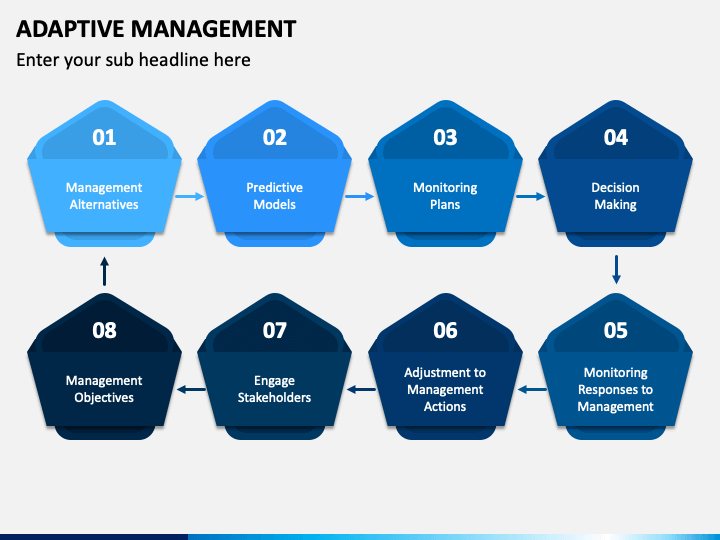 ADAPTIVE MANAGEMENT

Enter your sub headline here

01
Management Alternatives

02
Predictive Models

03
Monitoring Plans

04
Decision Making

05
Monitoring Responses to Management

06
Adjustment to Management Actions

07
Engage Stakeholders

08
Management Objectives